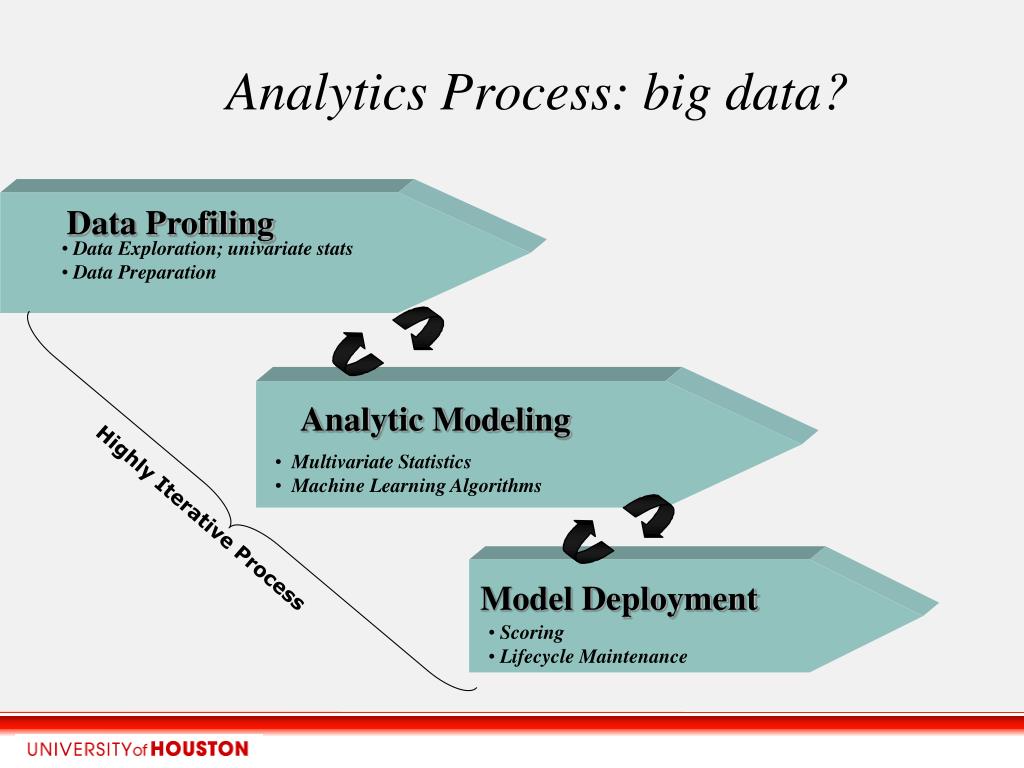 Analytics Process: big data?

Data Profiling
• Data Exploration; univariate stats
• Data Preparation

Analytic Modeling
• Multivariate Statistics
• Machine Learning Algorithms

Model Deployment
• Scoring
• Lifecycle Maintenance

Highly Iterative Process

UNIVERSITY of HOUSTON